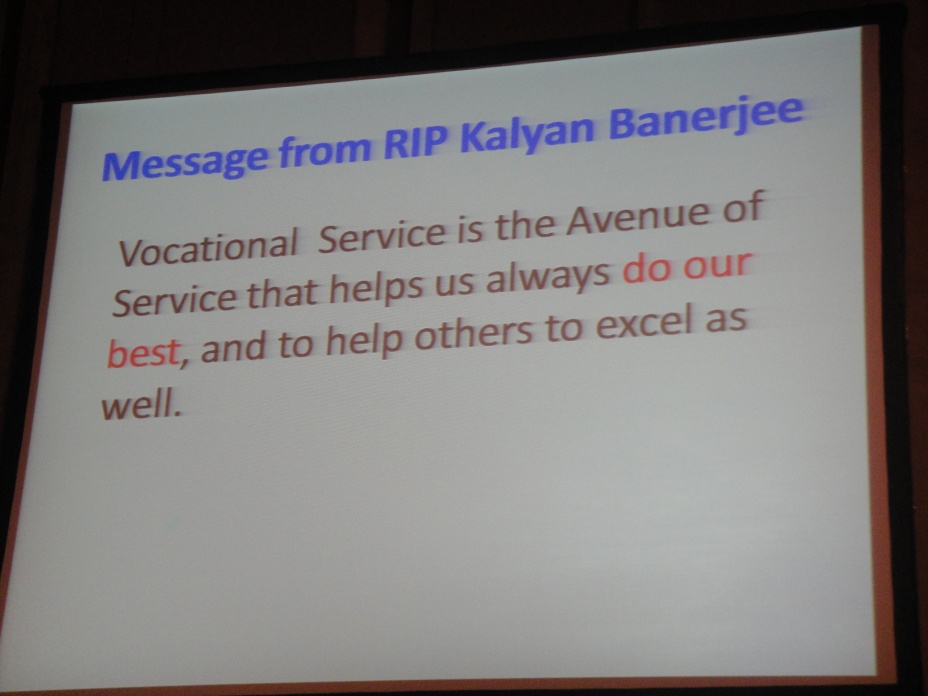 Message from RIP Kalyan Banerjee

Vocational Service is the Avenue of Service that helps us always do our best, and to help others to excel as well.